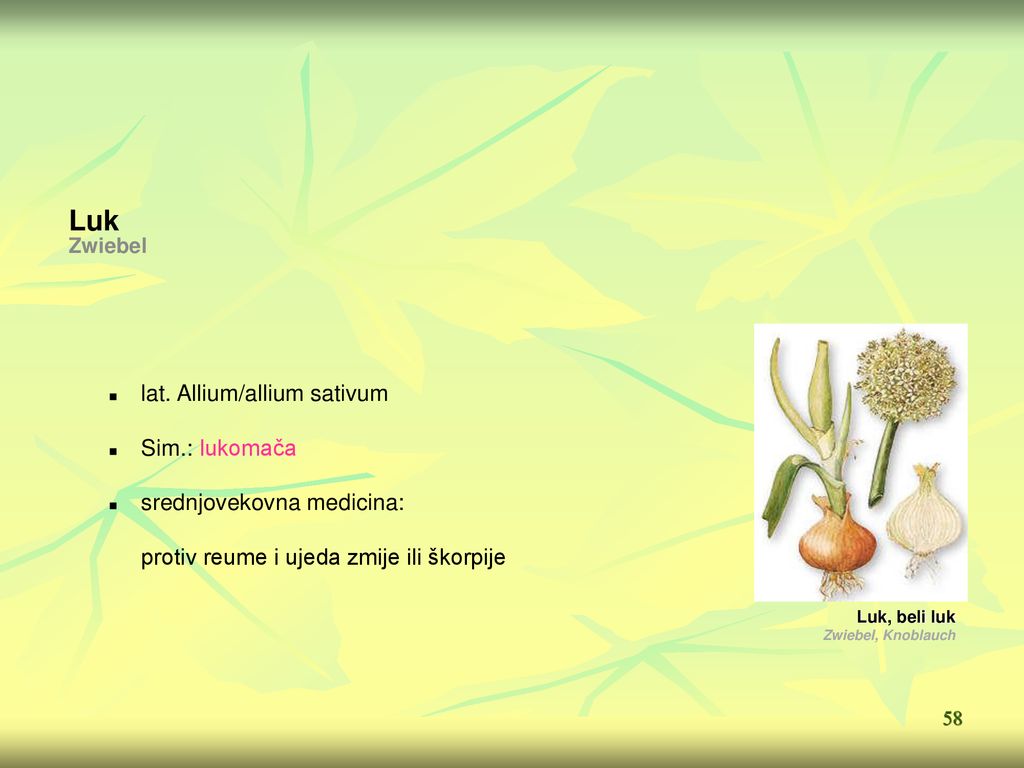 Luk
Zwiebel

- lat. Allium/allium sativum
- Sim.: lukomača
- srednjovekovna medicina:
  protiv reume i ujeda zmije ili škorpije

Luk, beli luk
Zwiebel, Knoblauch

58